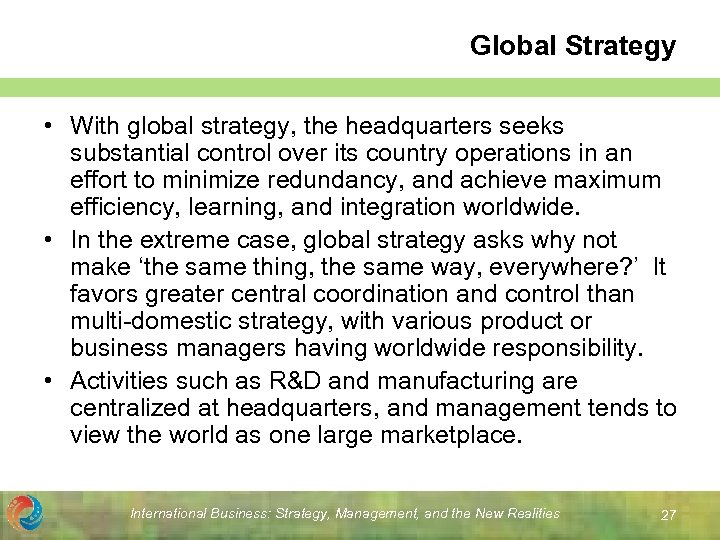 Global Strategy

• With global strategy, the headquarters seeks substantial control over its country operations in an effort to minimize redundancy, and achieve maximum efficiency, learning, and integration worldwide.
• In the extreme case, global strategy asks why not make ‘the same thing, the same way, everywhere?’ It favors greater central coordination and control than multi-domestic strategy, with various product or business managers having worldwide responsibility.
• Activities such as R&D and manufacturing are centralized at headquarters, and management tends to view the world as one large marketplace.

International Business: Strategy, Management, and the New Realities 27